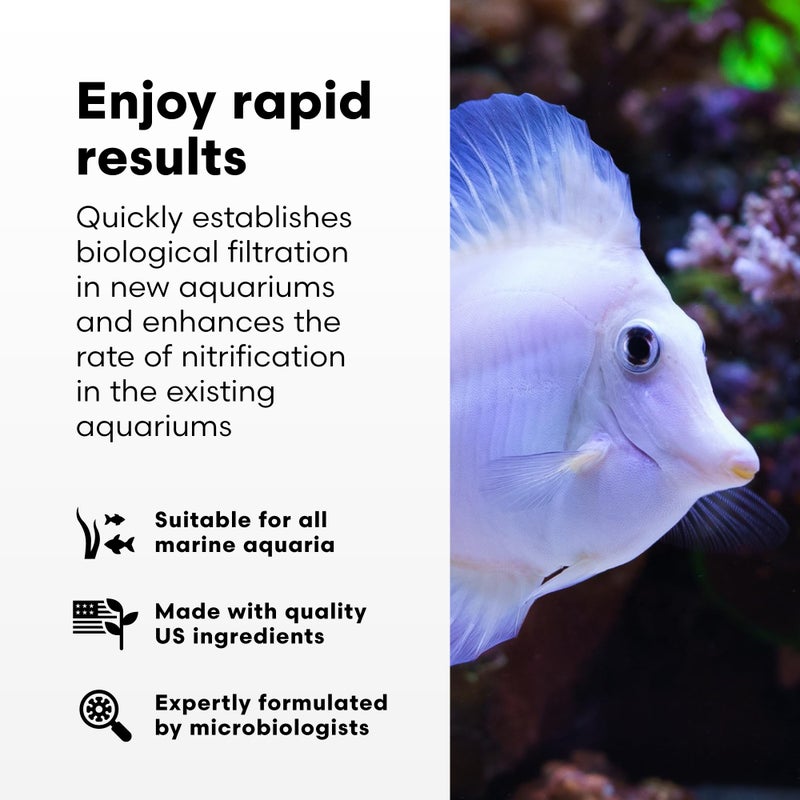 Enjoy rapid results

Quickly establishes biological filtration in new aquariums and enhances the rate of nitrification in the existing aquariums

Suitable for all marine aquaria

Made with quality US ingredients

Expertly formulated by microbiologists